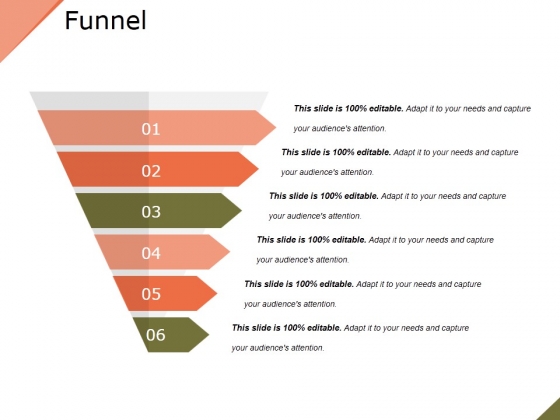 Funnel

01

This slide is 100% editable. Adapt it to your needs and capture your audience's attention.

02

This slide is 100% editable. Adapt it to your needs and capture your audience's attention.

03

This slide is 100% editable. Adapt it to your needs and capture your audience's attention.

04

This slide is 100% editable. Adapt it to your needs and capture your audience's attention.

05

This slide is 100% editable. Adapt it to your needs and capture your audience's attention.

06

This slide is 100% editable. Adapt it to your needs and capture your audience's attention.